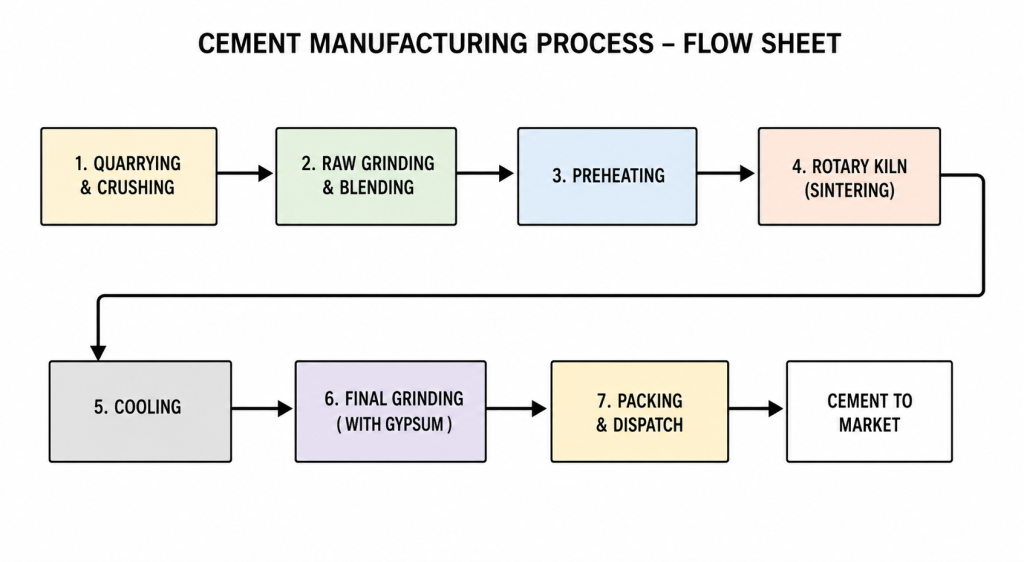 CEMENT MANUFACTURING PROCESS – FLOW SHEET

1. QUARRYING & CRUSHING

2. RAW GRINDING & BLENDING

3. PREHEATING

4. ROTARY KILN (SINTERING)

5. COOLING

6. FINAL GRINDING ( WITH GYPSUM )

7. PACKING & DISPATCH

CEMENT TO MARKET